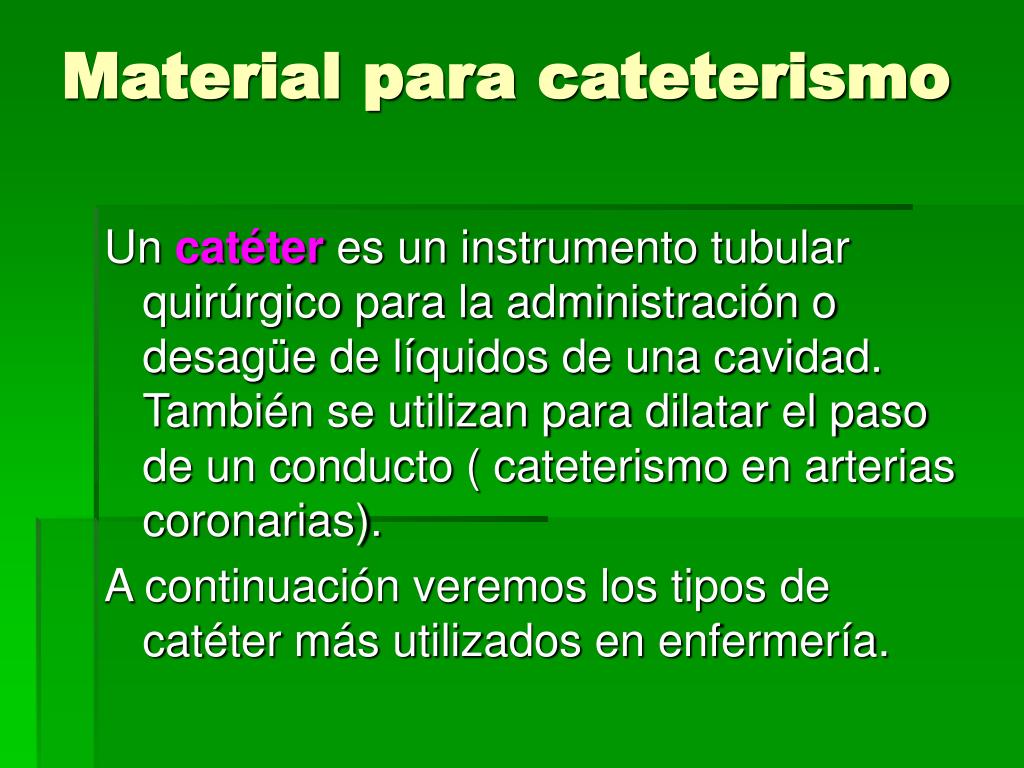 Material para cateterismo

Un catéter es un instrumento tubular quirúrgico para la administración o desagüe de líquidos de una cavidad. También se utilizan para dilatar el paso de un conducto ( cateterismo en arterias coronarias).

A continuación veremos los tipos de catéter más utilizados en enfermería.